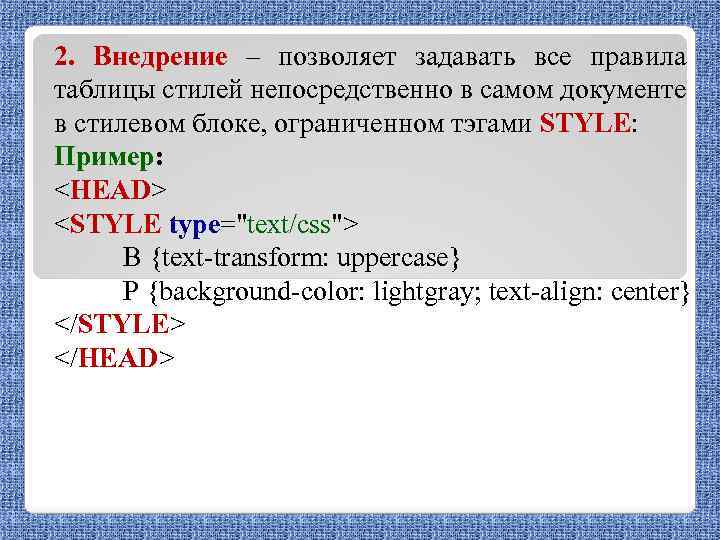 2. Внедрение – позволяет задавать все правила таблицы стилей непосредственно в самом документе в стилевом блоке, ограниченном тэгами STYLE:

Пример:

<HEAD>
<STYLE type="text/css">
B {text-transform: uppercase}
P {background-color: lightgray; text-align: center}
</STYLE>
</HEAD>